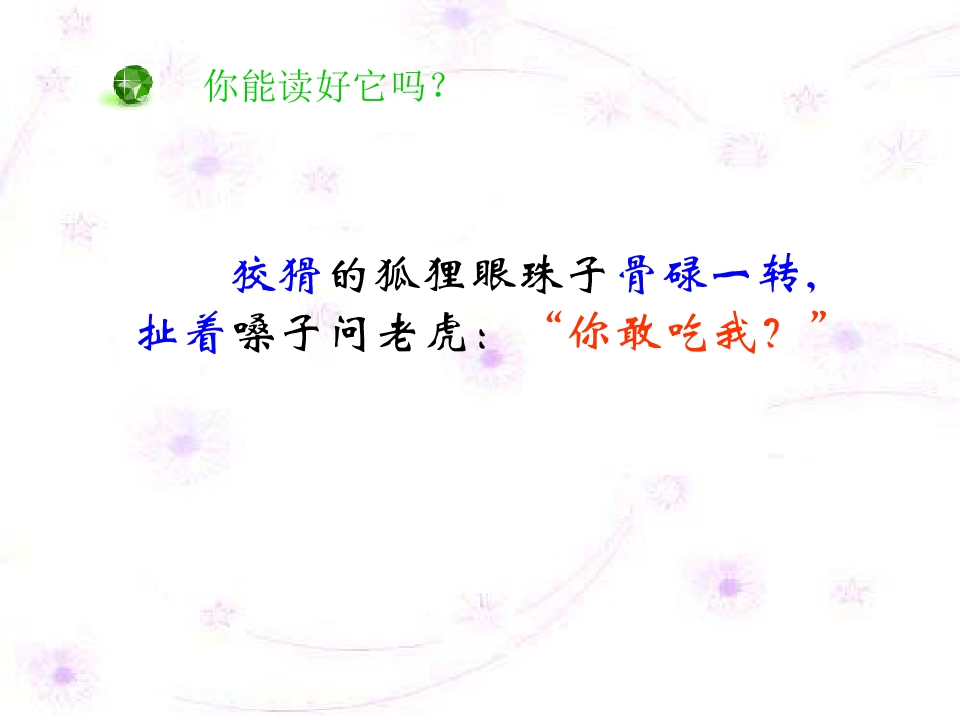 你能读好它吗？

狡猾的狐狸眼珠子骨碌一转，扯着嗓子问老虎：“你敢吃我？”